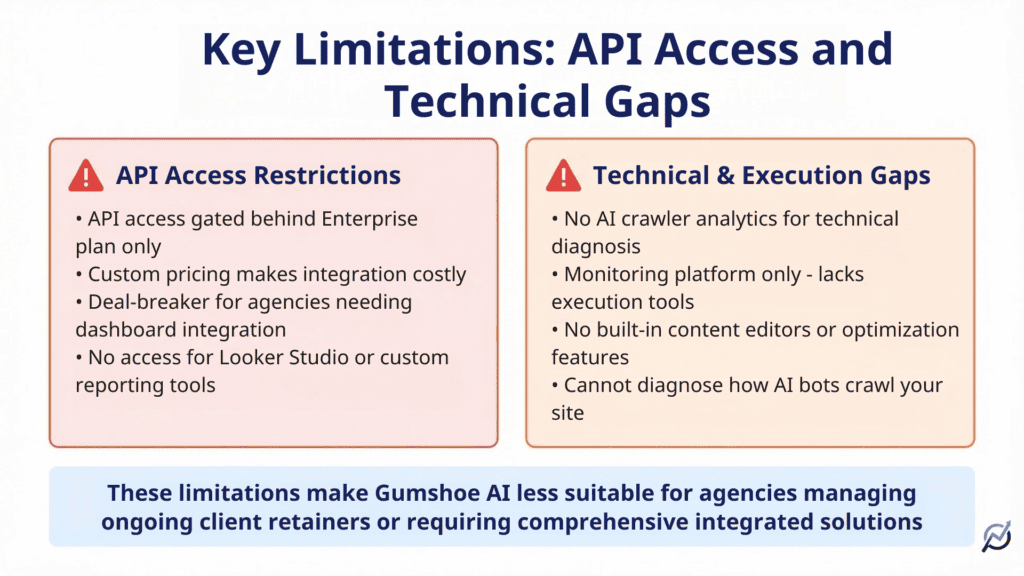 Key Limitations: API Access and Technical Gaps

API Access Restrictions

• API access gated behind Enterprise plan only
• Custom pricing makes integration costly
• Deal-breaker for agencies needing dashboard integration
• No access for Looker Studio or custom reporting tools

Technical & Execution Gaps

• No AI crawler analytics for technical diagnosis
• Monitoring platform only - lacks execution tools
• No built-in content editors or optimization features
• Cannot diagnose how AI bots crawl your site

These limitations make Gumshoe AI less suitable for agencies managing ongoing client retainers or requiring comprehensive integrated solutions